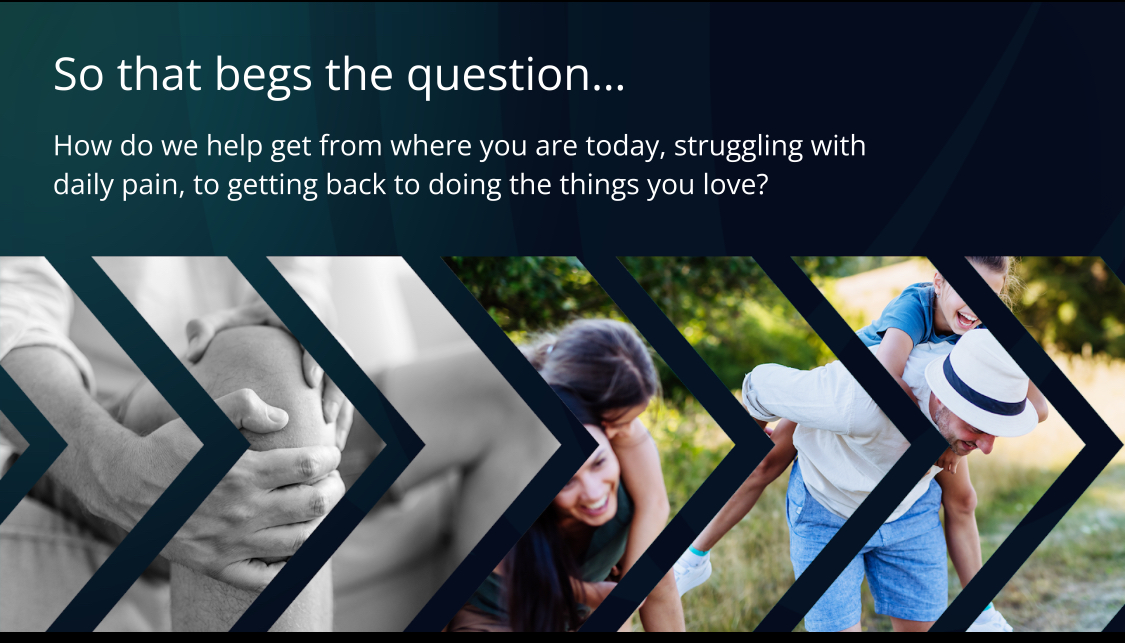 So that begs the question...

How do we help get from where you are today, struggling with daily pain, to getting back to doing the things you love?